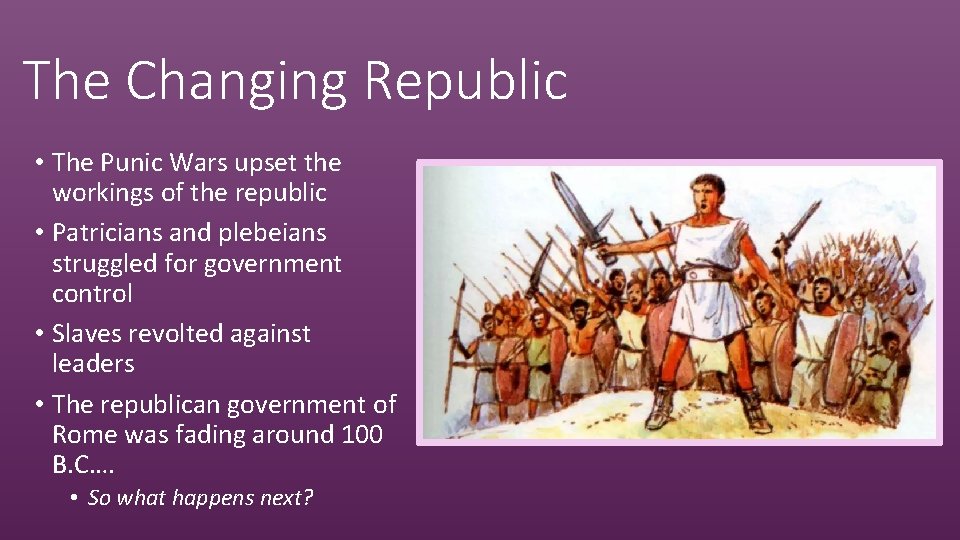 The Changing Republic

• The Punic Wars upset the workings of the republic
• Patricians and plebeians struggled for government control
• Slaves revolted against leaders
• The republican government of Rome was fading around 100 B.C….
  • So what happens next?